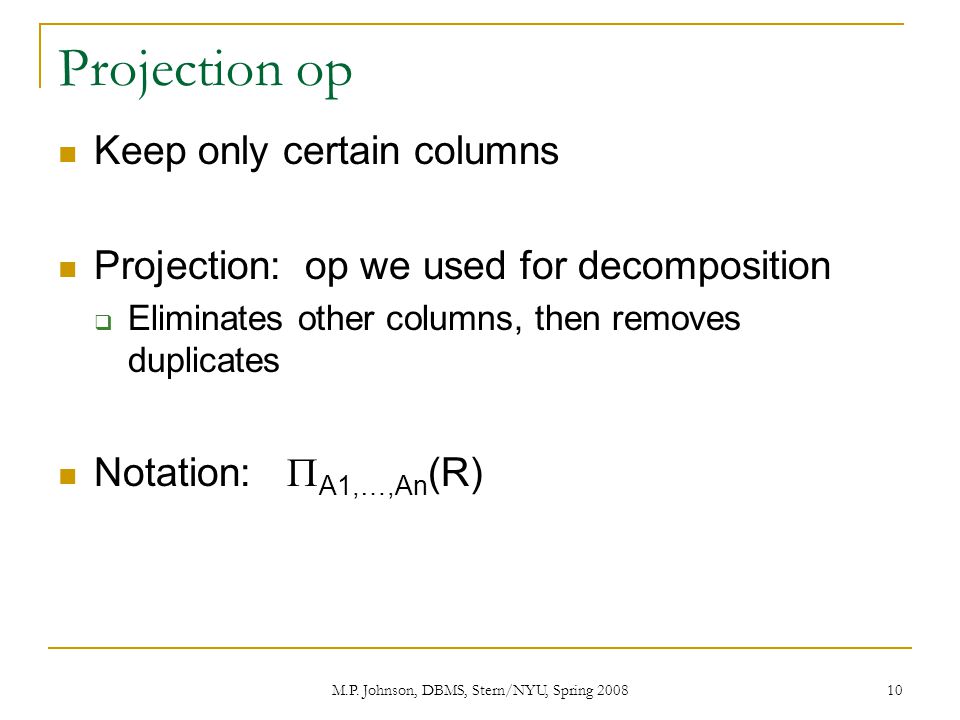 Projection op

Keep only certain columns

Projection: op we used for decomposition

Eliminates other columns, then removes duplicates

Notation: $\Pi_{A1,\ldots,An}(R)$

M.P. Johnson, DBMS, Stern/NYU, Spring 2008

10